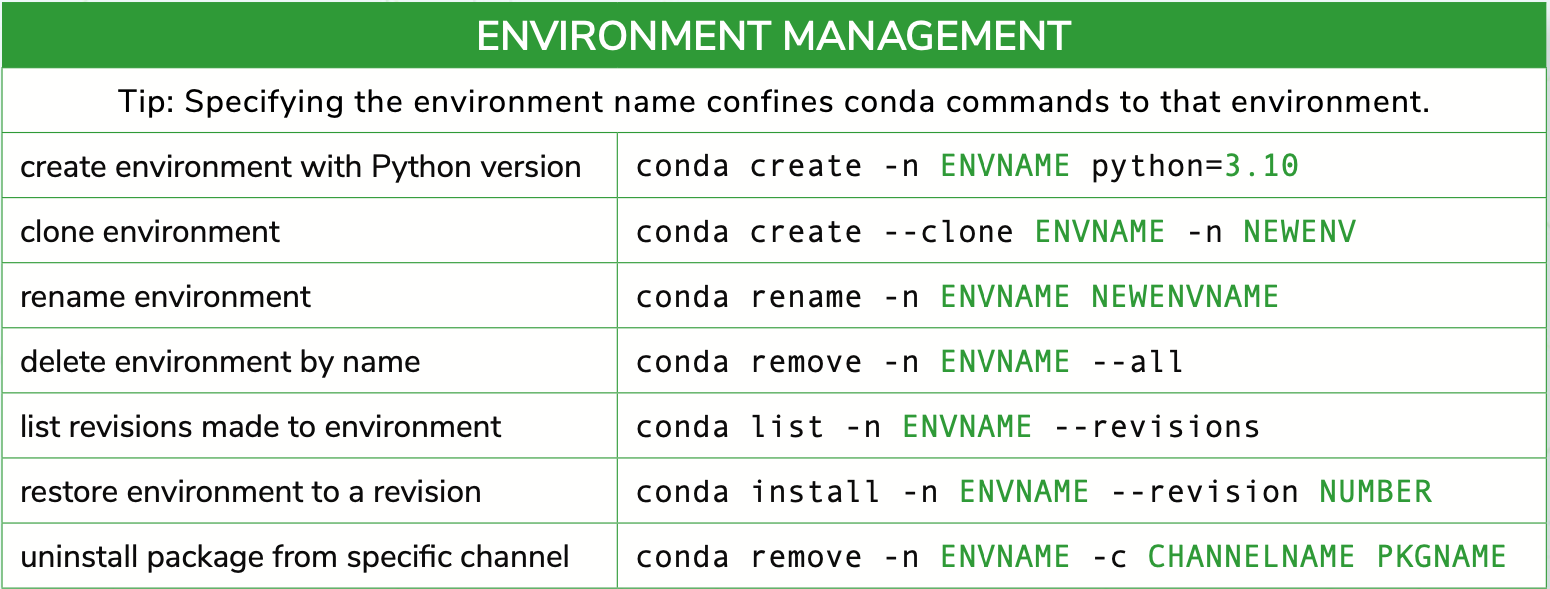 ENVIRONMENT MANAGEMENT

Tip: Specifying the environment name confines conda commands to that environment.

| | |
|---|---|
| create environment with Python version | conda create -n ENVNAME python=3.10 |
| clone environment | conda create --clone ENVNAME -n NEWENV |
| rename environment | conda rename -n ENVNAME NEWENVNAME |
| delete environment by name | conda remove -n ENVNAME --all |
| list revisions made to environment | conda list -n ENVNAME --revisions |
| restore environment to a revision | conda install -n ENVNAME --revision NUMBER |
| uninstall package from specific channel | conda remove -n ENVNAME -c CHANNELNAME PKGNAME |